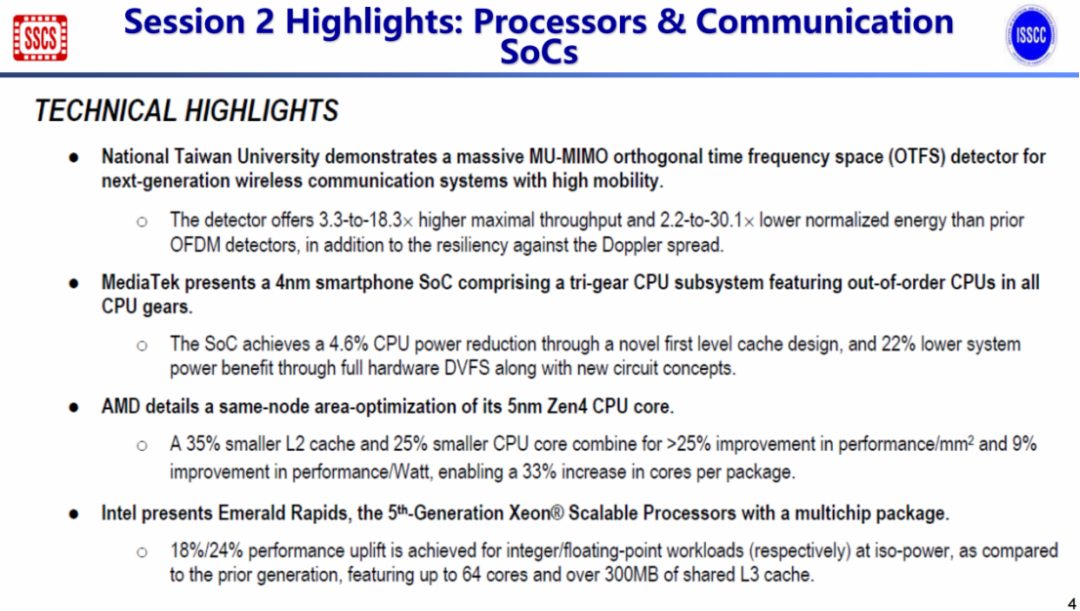 SSCS

Session 2 Highlights: Processors & Communication SoCs

ISSCC

TECHNICAL HIGHLIGHTS

● National Taiwan University demonstrates a massive MU-MIMO orthogonal time frequency space (OTFS) detector for next-generation wireless communication systems with high mobility.

○ The detector offers 3.3-to-18.3× higher maximal throughput and 2.2-to-30.1× lower normalized energy than prior OFDM detectors, in addition to the resiliency against the Doppler spread.

● MediaTek presents a 4nm smartphone SoC comprising a tri-gear CPU subsystem featuring out-of-order CPUs in all CPU gears.

○ The SoC achieves a 4.6% CPU power reduction through a novel first level cache design, and 22% lower system power benefit through full hardware DVFS along with new circuit concepts.

● AMD details a same-node area-optimization of its 5nm Zen4 CPU core.

○ A 35% smaller L2 cache and 25% smaller CPU core combine for >25% improvement in performance/mm$^2$ and 9% improvement in performance/Watt, enabling a 33% increase in cores per package.

● Intel presents Emerald Rapids, the 5$^{th}$-Generation Xeon® Scalable Processors with a multichip package.

○ 18%/24% performance uplift is achieved for integer/floating-point workloads (respectively) at iso-power, as compared to the prior generation, featuring up to 64 cores and over 300MB of shared L3 cache.

4